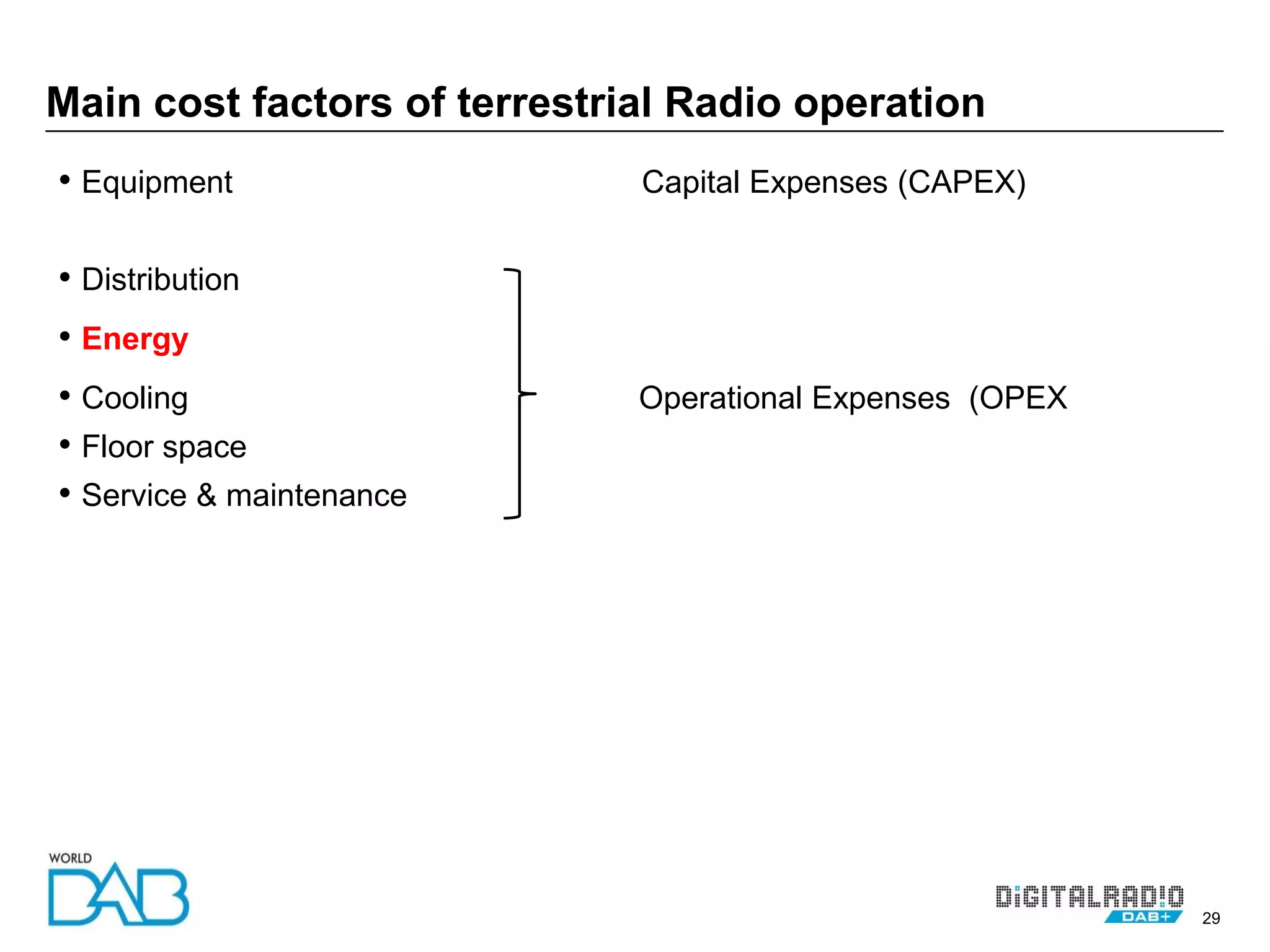 Main cost factors of terrestrial Radio operation

• Equipment

Capital Expenses (CAPEX)

• Distribution
• Energy
• Cooling
• Floor space
• Service & maintenance

Operational Expenses (OPEX

WORLD DAB

DIGITALRADIO DAB+

29